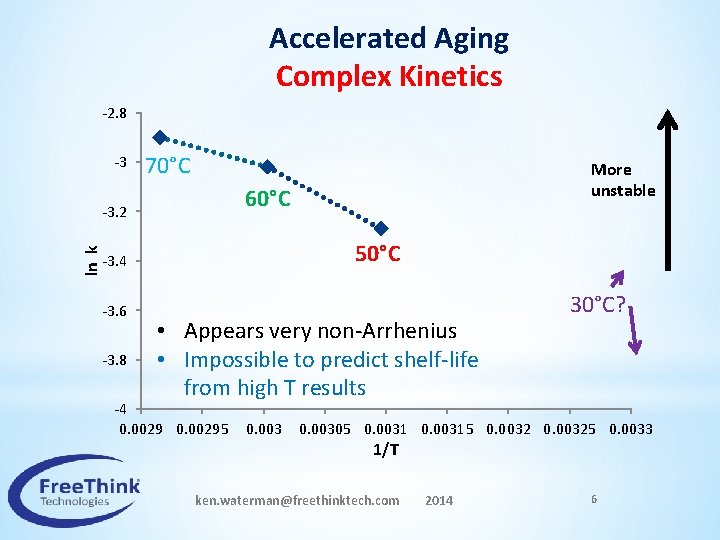 Accelerated Aging
Complex Kinetics

-2.8
-3
-3.2
-3.4
-3.6
-3.8
-4

ln k

70°C
60°C
50°C

More unstable

30°C?

• Appears very non-Arrhenius
• Impossible to predict shelf-life from high T results

0.0029 0.00295 0.003 0.00305 0.0031 0.00315 0.0032 0.00325 0.0033
1/T

FreeThink Technologies

ken.waterman@freethinktech.com 2014

6